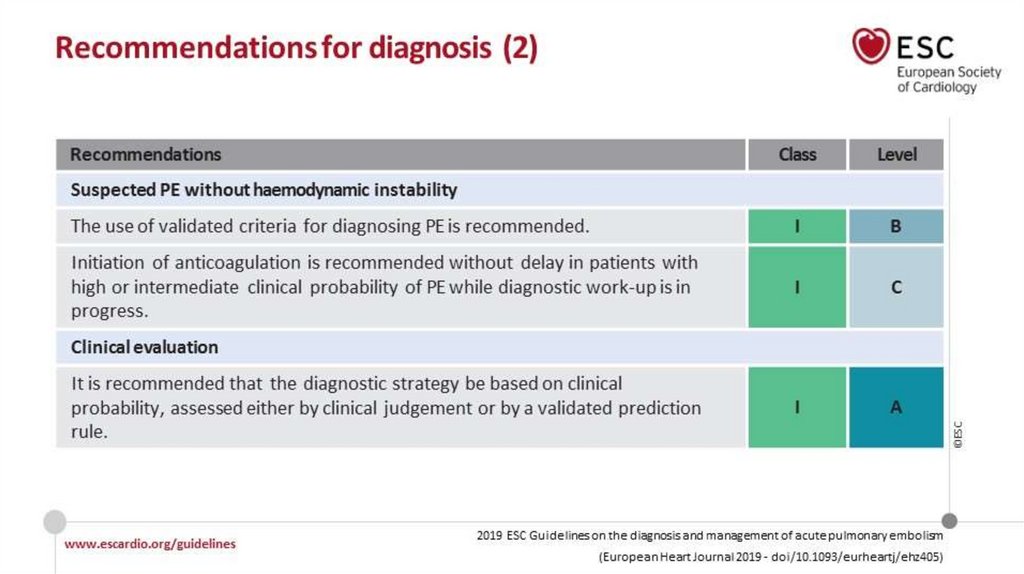 Recommendations for diagnosis (2)

ESC
European Society of Cardiology

| Recommendations | Class | Level |
|---|---|---|
| Suspected PE without haemodynamic instability | | |
| The use of validated criteria for diagnosing PE is recommended. | I | B |
| Initiation of anticoagulation is recommended without delay in patients with high or intermediate clinical probability of PE while diagnostic work-up is in progress. | I | C |
| Clinical evaluation | | |
| It is recommended that the diagnostic strategy be based on clinical probability, assessed either by clinical judgement or by a validated prediction rule. | I | A |

©ESC

www.escardio.org/guidelines

2019 ESC Guidelines on the diagnosis and management of acute pulmonary embolism
(European Heart Journal 2019 - doi/10.1093/eurheartj/ehz405)